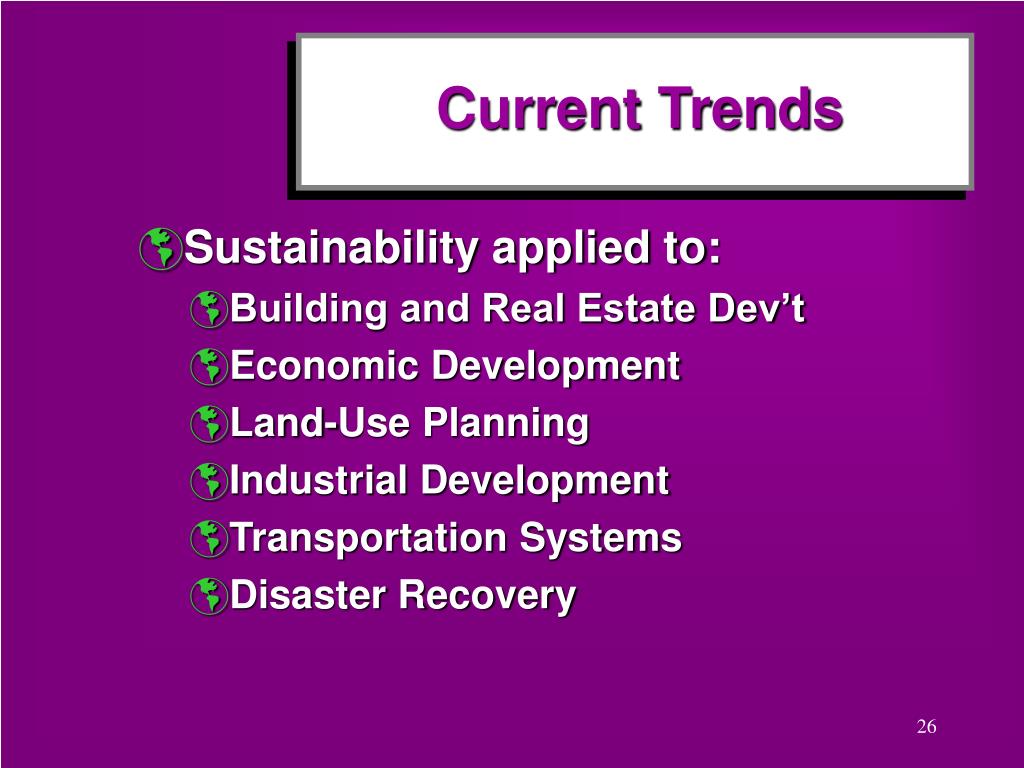 Current Trends

Sustainability applied to:

Building and Real Estate Dev’t

Economic Development

Land-Use Planning

Industrial Development

Transportation Systems

Disaster Recovery

26